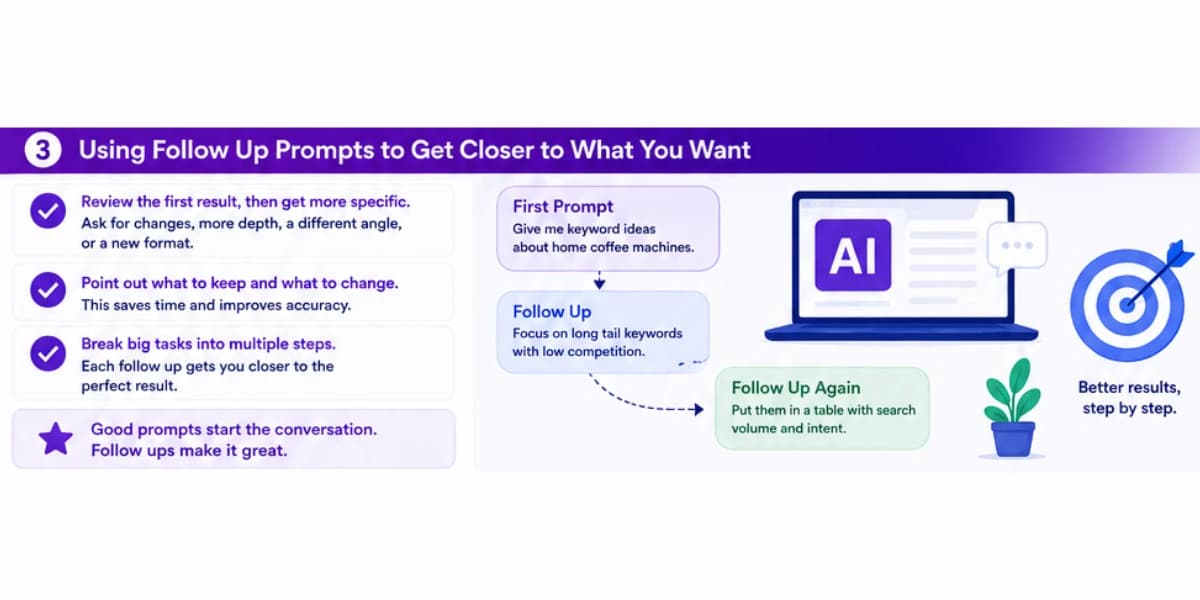 3 Using Follow Up Prompts to Get Closer to What You Want

Review the first result, then get more specific.
Ask for changes, more depth, a different angle, or a new format.

Point out what to keep and what to change.
This saves time and improves accuracy.

Break big tasks into multiple steps.
Each follow up gets you closer to the perfect result.

Good prompts start the conversation.
Follow ups make it great.

First Prompt
Give me keyword ideas about home coffee machines.

Follow Up
Focus on long tail keywords with low competition.

Follow Up Again
Put them in a table with search volume and intent.

AI

Better results, step by step.